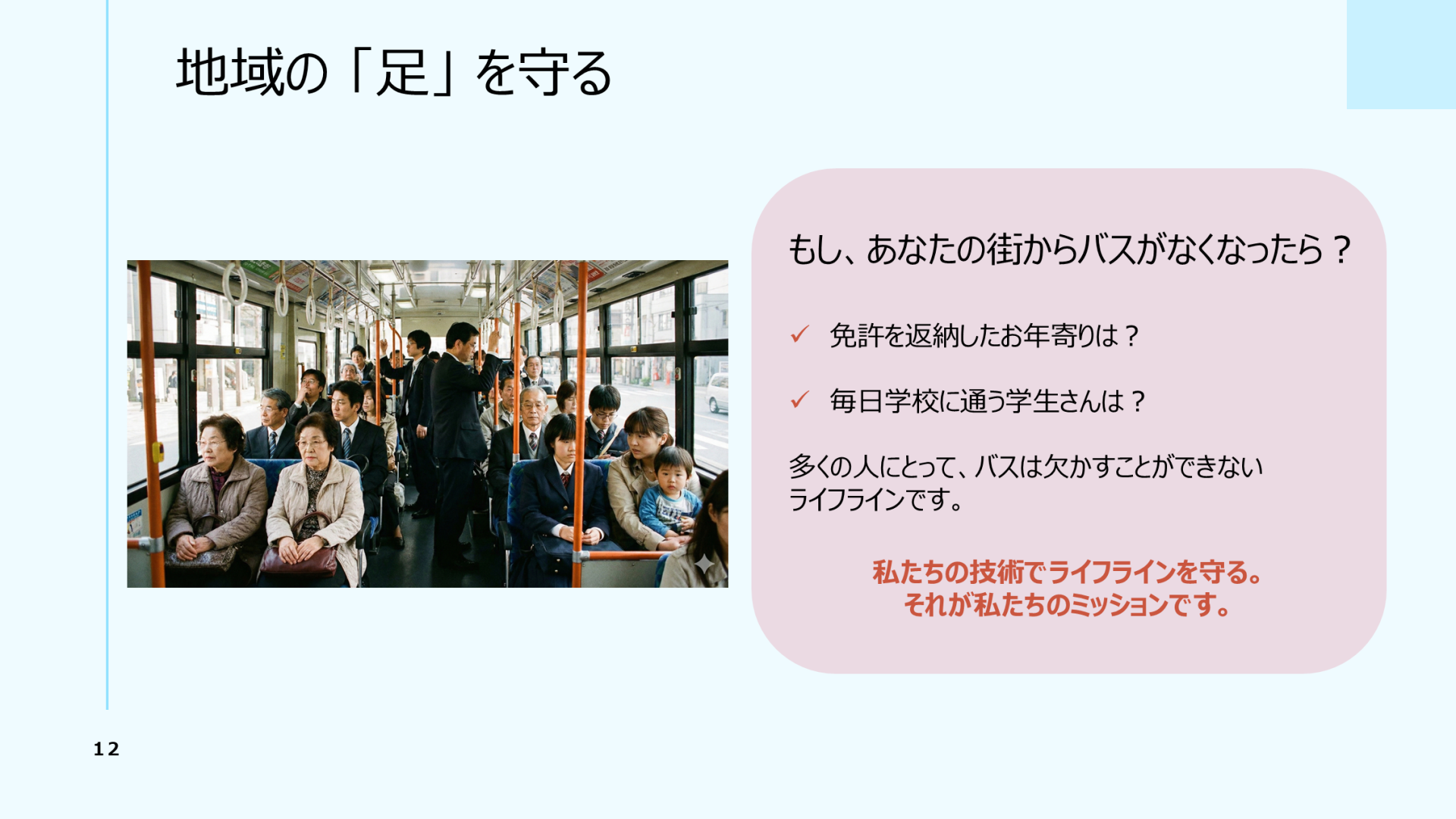 地域の「足」を守る

もし、あなたの街からバスがなくなったら？

✓ 免許を返納したお年寄りは？

✓ 毎日学校に通う学生さんは？

多くの人にとって、バスは欠かすことができないライフラインです。

私たちの技術でライフラインを守る。
それが私たちのミッションです。

12